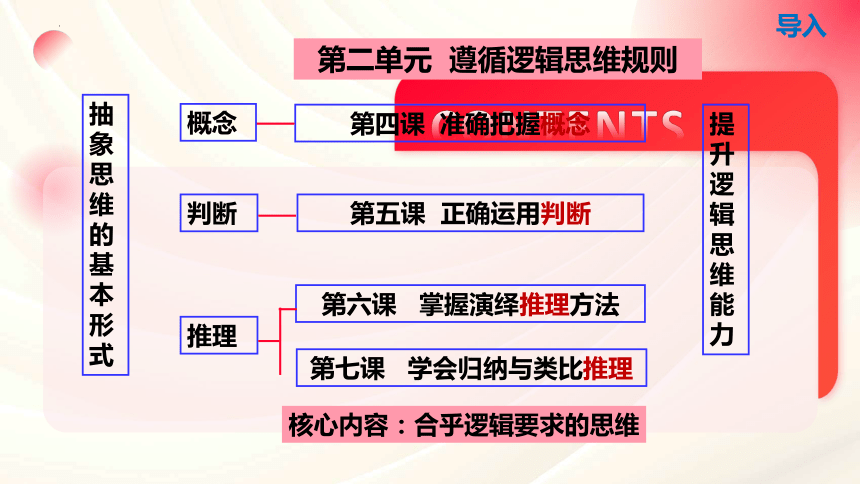 导入

第二单元 遵循逻辑思维规则

抽象思维的基本形式

概念

第四课 准确把握概念

判断

第五课 正确运用判断

推理

第六课 掌握演绎推理方法

第七课 学会归纳与类比推理

提升逻辑思维能力

核心内容：合乎逻辑要求的思维